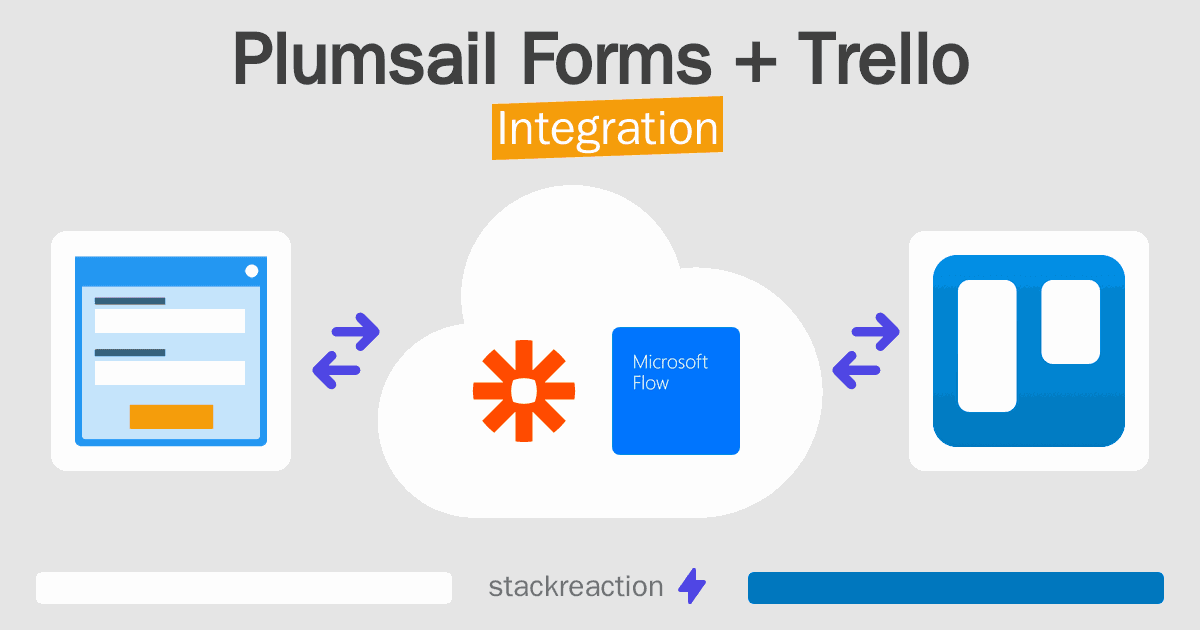 Plumsail Forms + Trello
Integration

Microsoft Flow

stackreaction